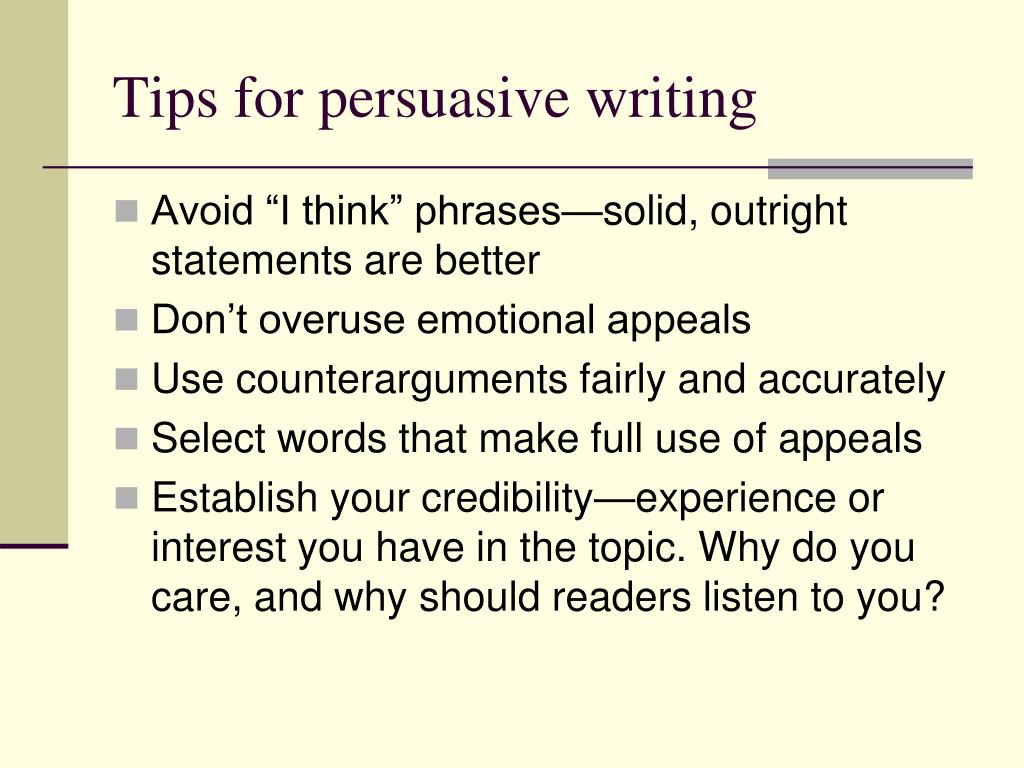 Tips for persuasive writing

- Avoid “I think” phrases—solid, outright statements are better
- Don’t overuse emotional appeals
- Use counterarguments fairly and accurately
- Select words that make full use of appeals
- Establish your credibility—experience or interest you have in the topic. Why do you care, and why should readers listen to you?